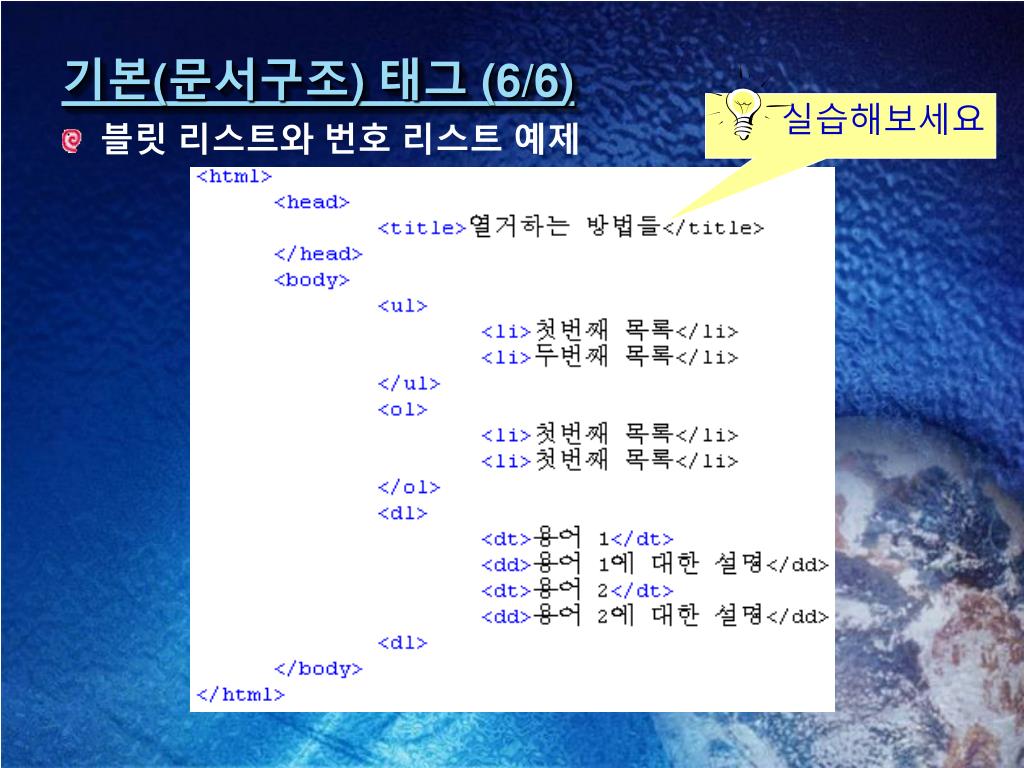 기본(문서구조) 태그 (6/6)

블릿 리스트와 번호 리스트 예제

실습해보세요

<html>
<head>
<title>열거하는 방법들</title>
</head>
<body>
<ul>
<li>첫번째 목록</li>
<li>두번째 목록</li>
</ul>
<ol>
<li>첫번째 목록</li>
<li>첫번째 목록</li>
</ol>
<dl>
<dt>용어 1</dt>
<dd>용어 1에 대한 설명</dd>
<dt>용어 2</dt>
<dd>용어 2에 대한 설명</dd>
<dl>
</body>
</html>